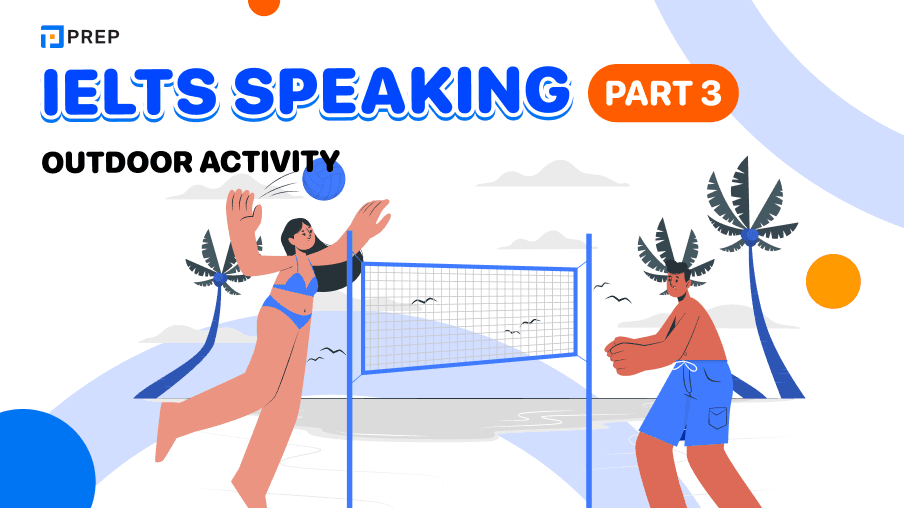 PREP

IELTS SPEAKING PART 3

OUTDOOR ACTIVITY